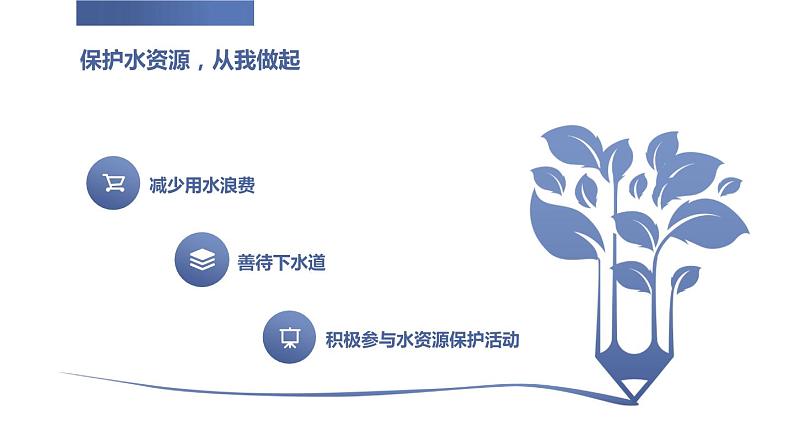 保护水资源，从我做起

减少用水浪费

善待下水道

积极参与水资源保护活动